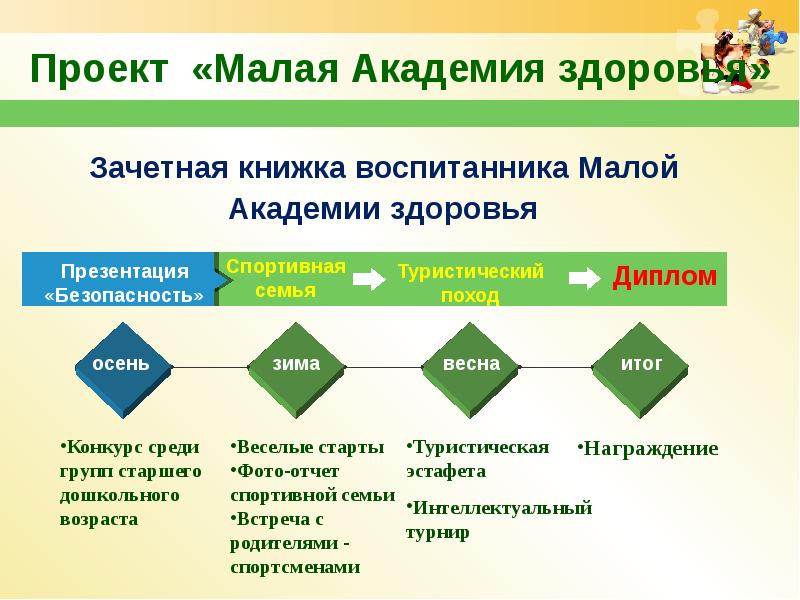 Проект «Малая Академия здоровья»

Зачетная книжка воспитанника Малой Академии здоровья

Презентация «Безопасность»

Спортивная семья

Туристический поход

Диплом

осень

зима

весна

итог

•Конкурс среди групп старшего дошкольного возраста

•Веселые старты
•Фото-отчет спортивной семьи
•Встреча с родителями - спортсменами

•Туристическая эстафета

•Интеллектуальный турнир

•Награждение